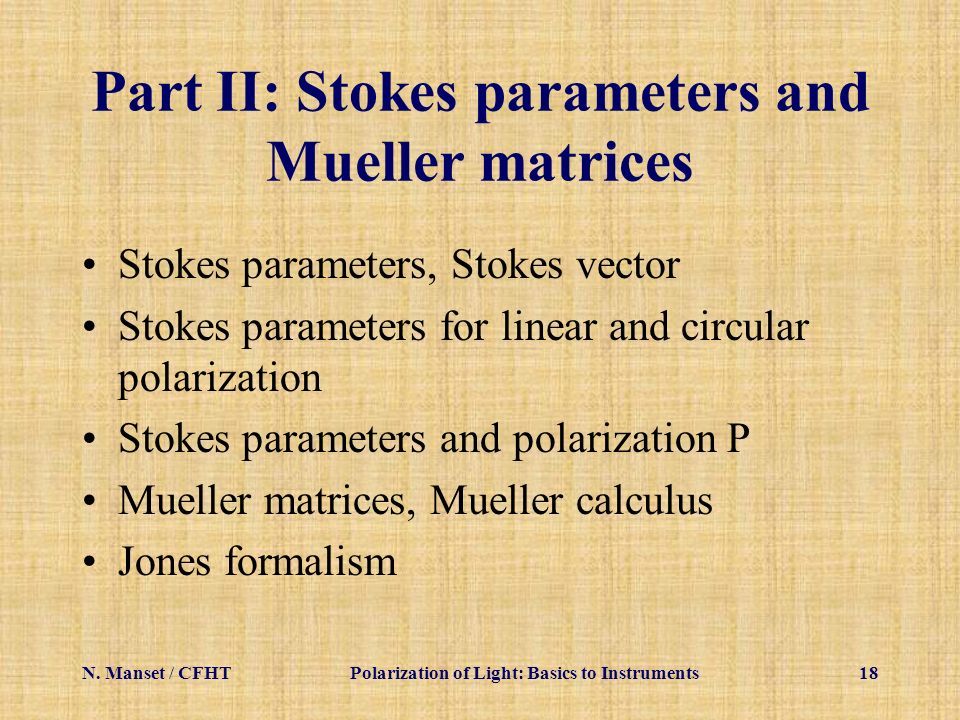 Part II: Stokes parameters and Mueller matrices

• Stokes parameters, Stokes vector
• Stokes parameters for linear and circular polarization
• Stokes parameters and polarization P
• Mueller matrices, Mueller calculus
• Jones formalism

N. Manset / CFHT Polarization of Light: Basics to Instruments 18